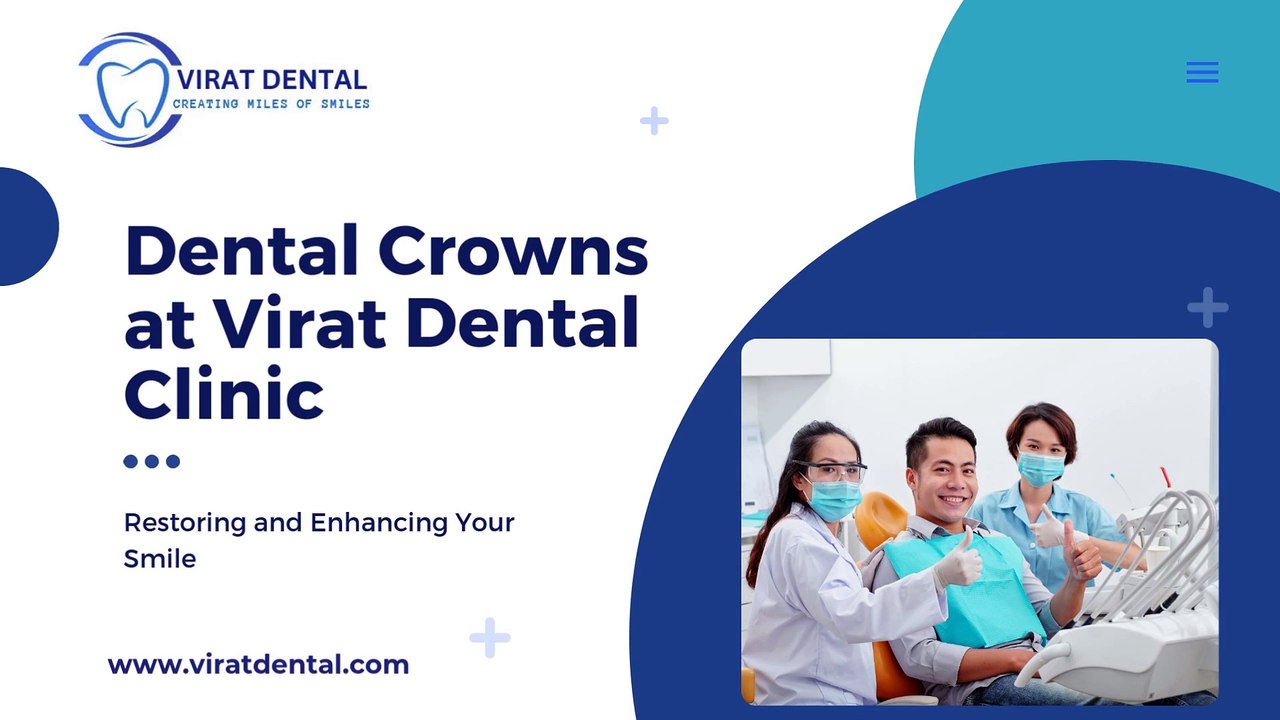 VIRAT DENTAL
CREATING MILES OF SMILES

Dental Crowns at Virat Dental Clinic

Restoring and Enhancing Your Smile

www.viratdental.com